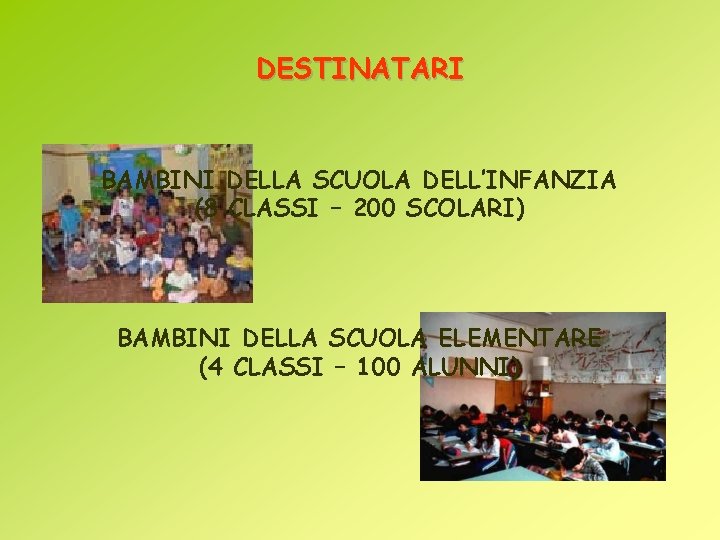 DESTINATARI

BAMBINI DELLA SCUOLA DELL'INFANZIA
(8 CLASSI – 200 SCOLARI)

BAMBINI DELLA SCUOLA ELEMENTARE
(4 CLASSI – 100 ALUNNI)